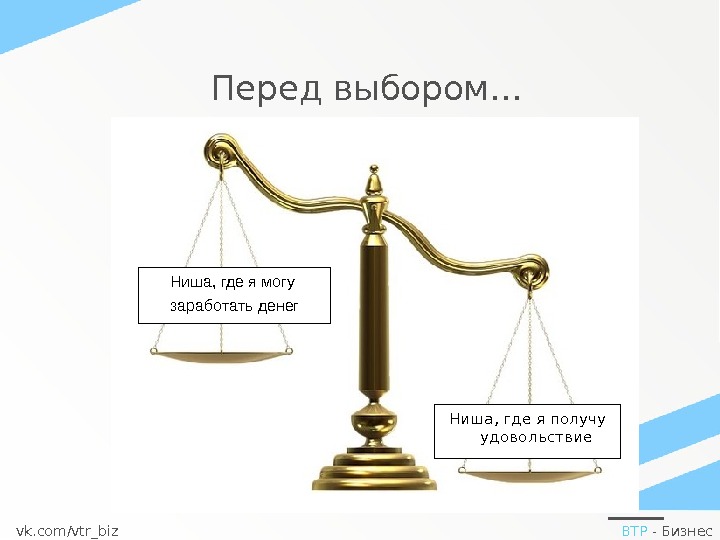 Перед выбором...

Ниша, где я могу заработать денег

Ниша, где я получу удовольствие

vk.com/vtr_biz

ВТР - Бизнес